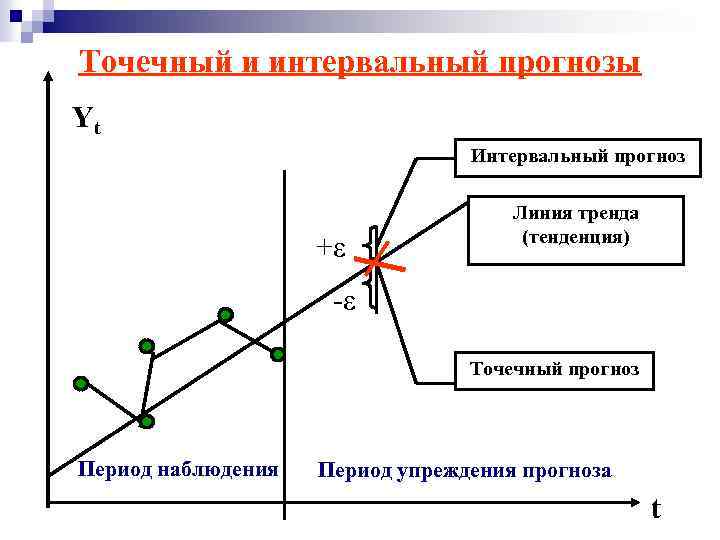 Точечный и интервальный прогнозы

$Y_t$

Интервальный прогноз

Линия тренда (тенденция)

$+\varepsilon$

$-\varepsilon$

Точечный прогноз

Период наблюдения

Период упреждения прогноза

t